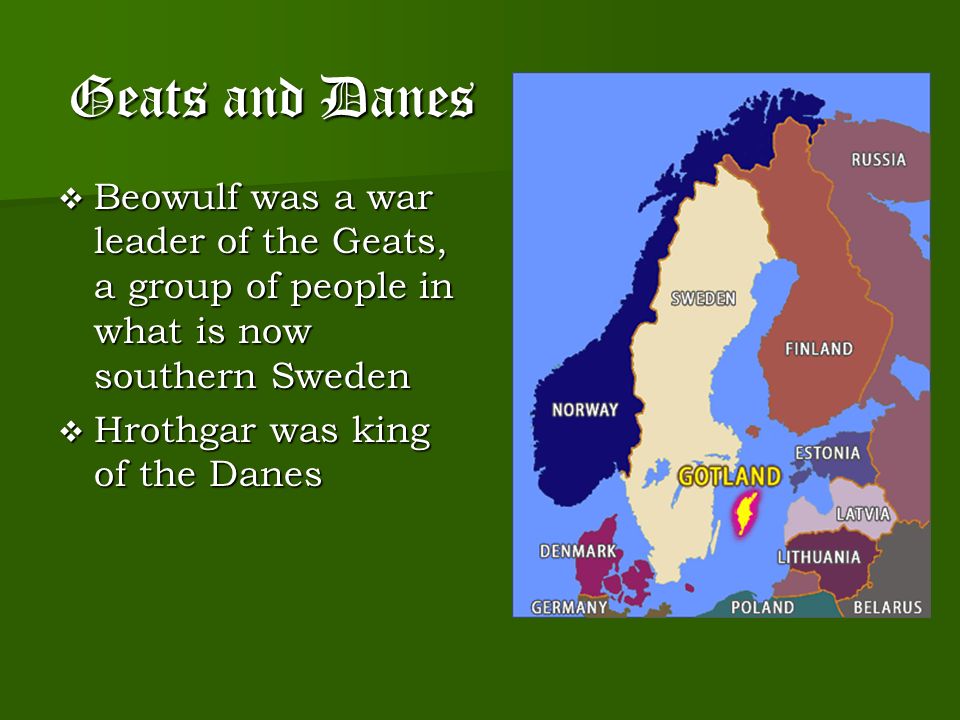 Geats and Danes

❖ Beowulf was a war leader of the Geats, a group of people in what is now southern Sweden

❖ Hrothgar was king of the Danes

RUSSIA
SWEDEN
FINLAND
NORWAY
ESTONIA
GOTLAND
LATVIA
DENMARK
LITHUANIA
GERMANY
POLAND
BELARUS